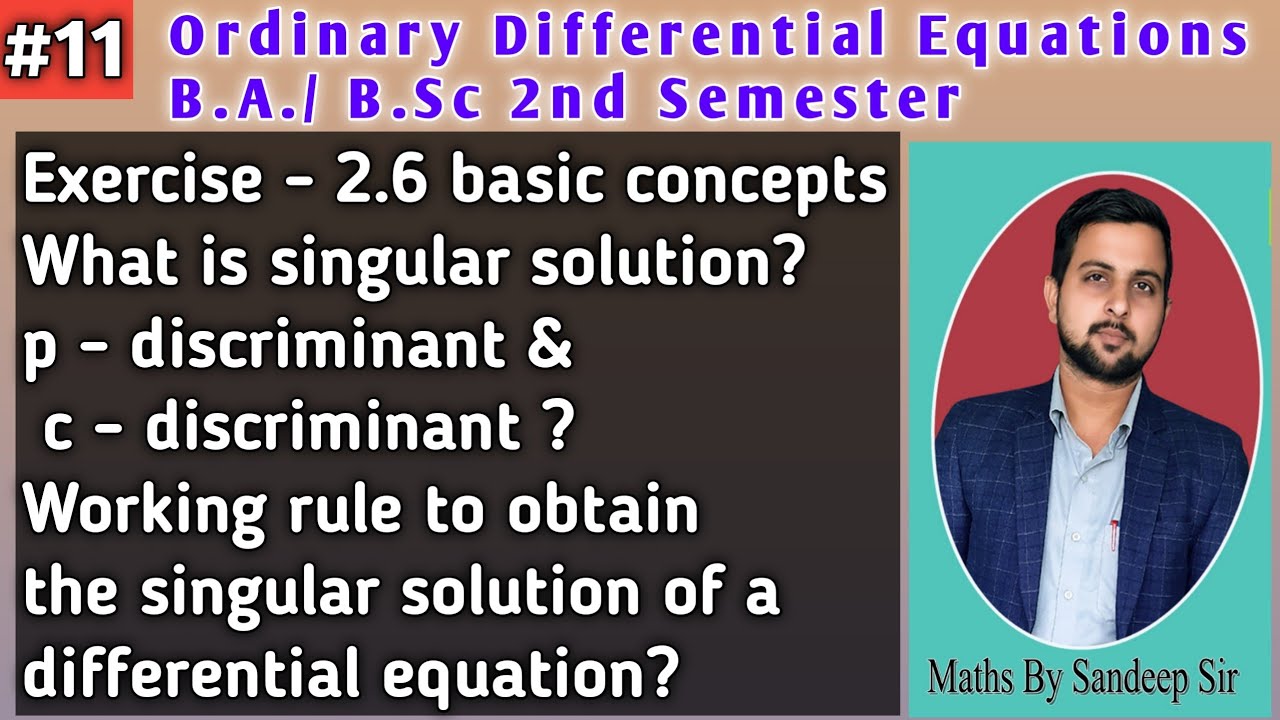 #11 Ordinary Differential Equations
B.A./ B.Sc 2nd Semester

Exercise - 2.6 basic concepts
What is singular solution?
p - discriminant &
c - discriminant ?
Working rule to obtain the singular solution of a differential equation?

Maths By Sandeep Sir